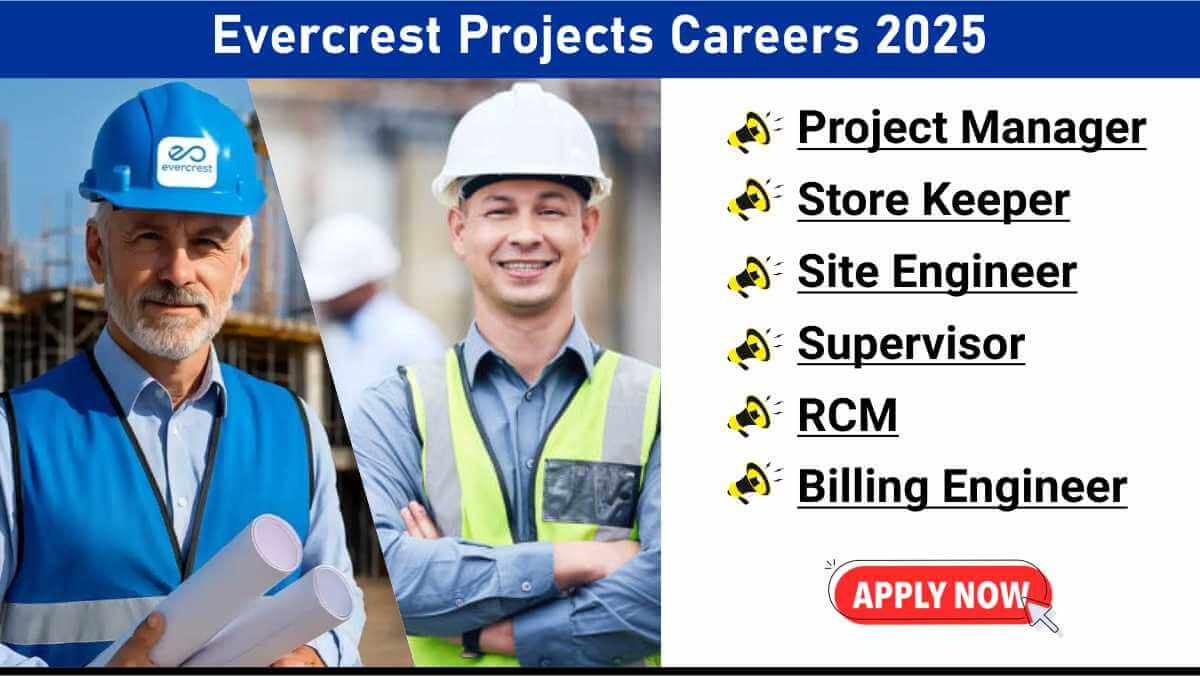 Evercrest Projects Careers 2025

evercrest

Project Manager

Store Keeper

Site Engineer

Supervisor

RCM

Billing Engineer

APPLY NOW